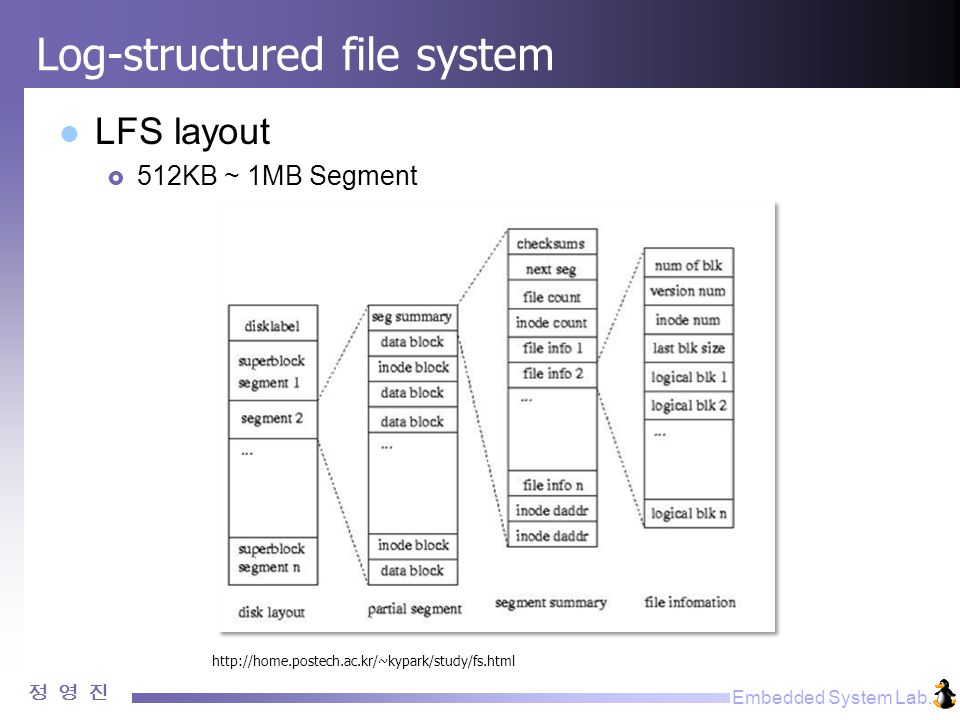 Log-structured file system

LFS layout

512KB ~ 1MB Segment

disklabel
superblock segment 1
segment 2
...
superblock segment n
disk layout

seg summary
data block
inode block
data block
data block
...
inode block
data block
partial segment

checksums
next seg
file count
inode count
file info 1
file info 2
...
file info n
inode daddr
inode daddr
segment summary

num of blk
version num
inode num
last blk size
logical blk 1
logical blk 2
...
logical blk n
file infomation

http://home.postech.ac.kr/~kypark/study/fs.html

정 영 진

Embedded System Lab.